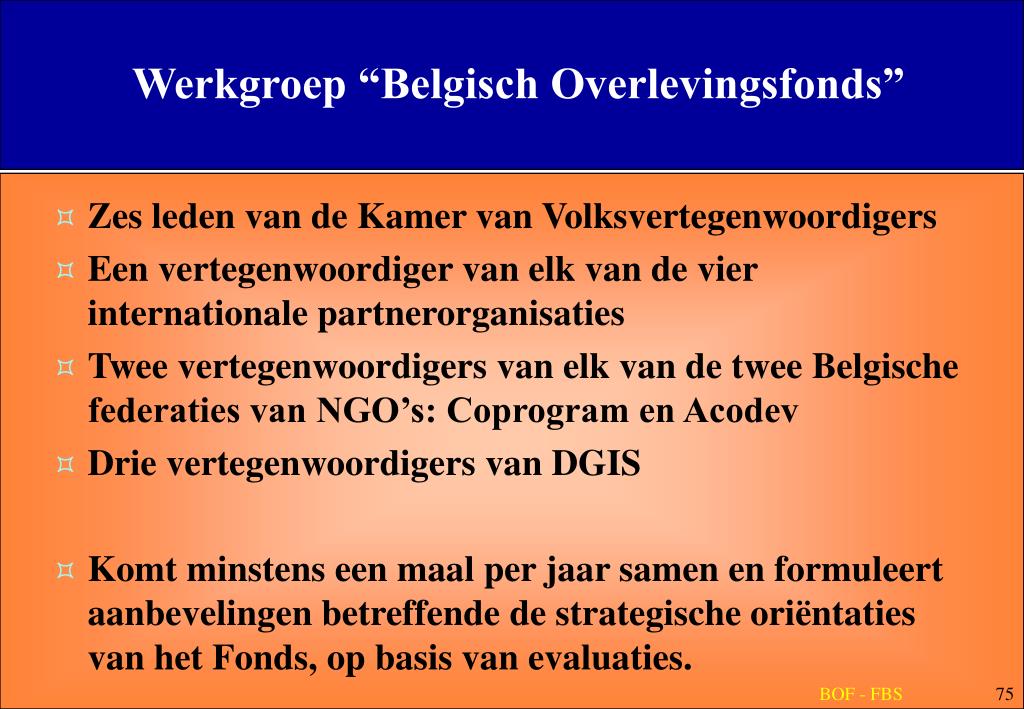 Werkgroep “Belgisch Overlevingsfonds”

¤ Zes leden van de Kamer van Volksvertegenwoordigers
¤ Een vertegenwoordiger van elk van de vier internationale partnerorganisaties
¤ Twee vertegenwoordigers van elk van de twee Belgische federaties van NGO’s: Coprogram en Acodev
¤ Drie vertegenwoordigers van DGIS

¤ Komt minstens een maal per jaar samen en formuleert aanbevelingen betreffende de strategische oriëntaties van het Fonds, op basis van evaluaties.

BOF - FBS

75